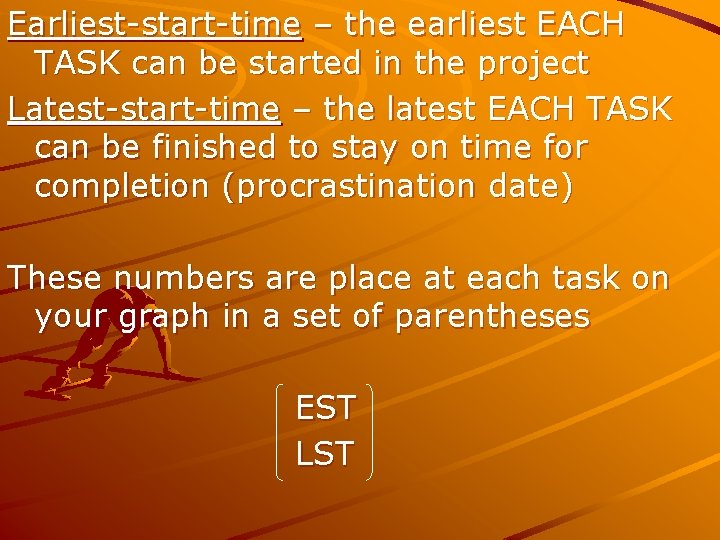 Earliest-start-time – the earliest EACH TASK can be started in the project

Latest-start-time – the latest EACH TASK can be finished to stay on time for completion (procrastination date)

These numbers are place at each task on your graph in a set of parentheses

$\begin{pmatrix} EST \\ LST \end{pmatrix}$